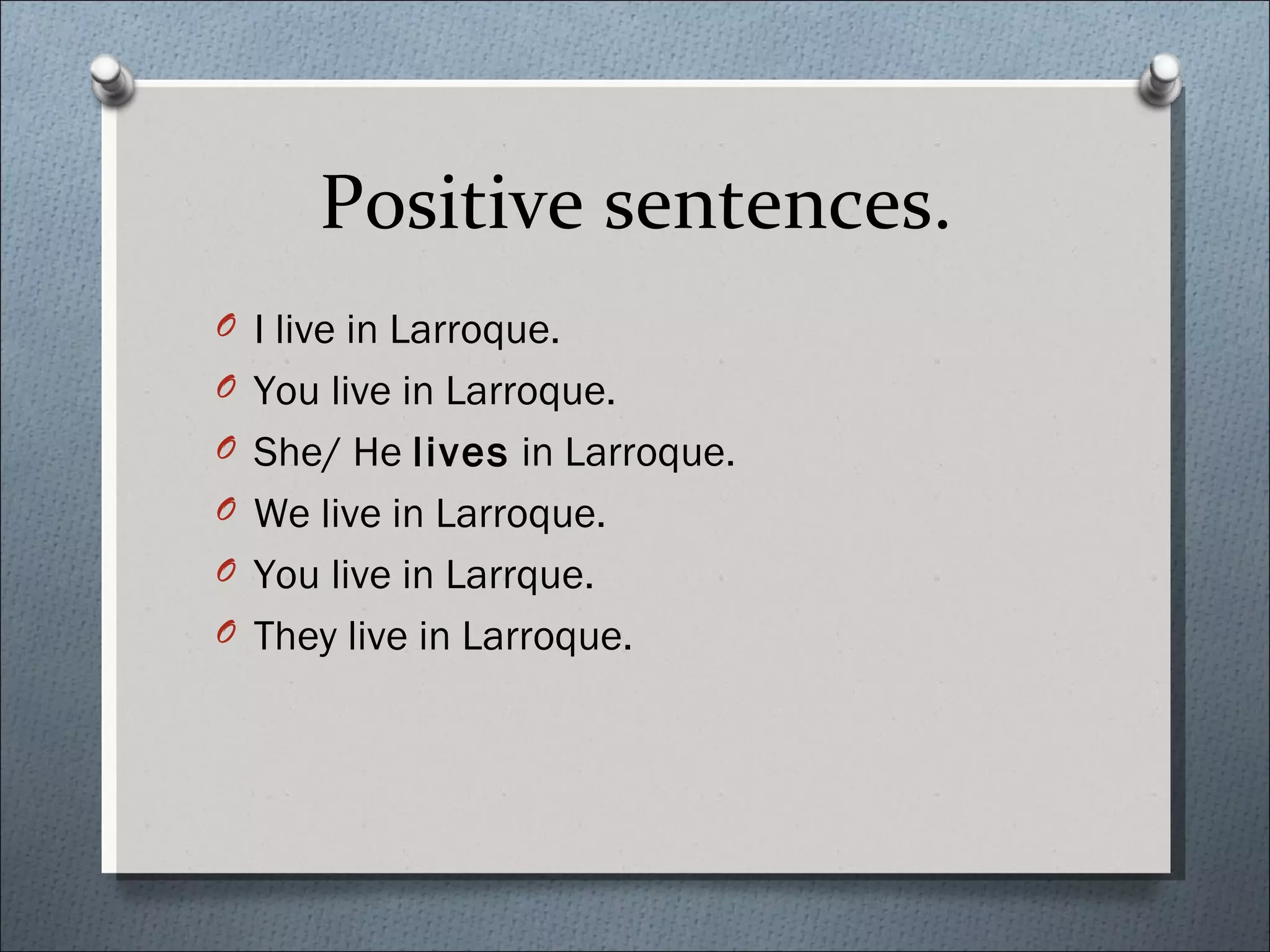 Positive sentences.

I live in Larroque.
You live in Larroque.
She/ He lives in Larroque.
We live in Larroque.
You live in Larrque.
They live in Larroque.